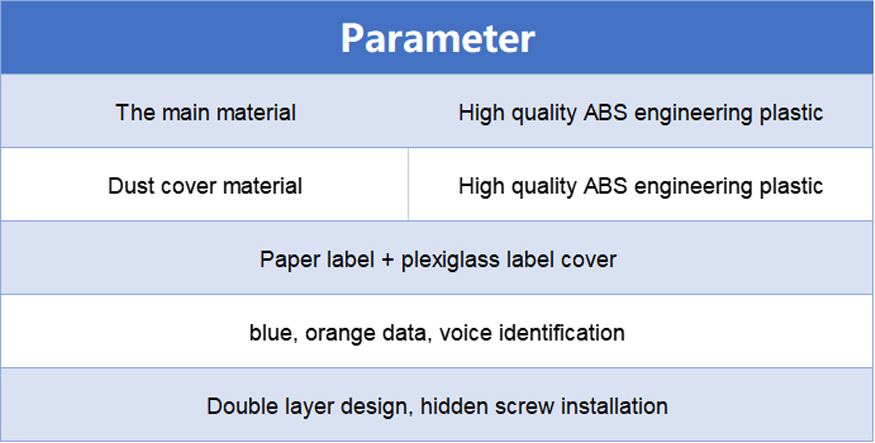 | Parameter | |
|---|---|
| The main material | High quality ABS engineering plastic |
| Dust cover material | High quality ABS engineering plastic |
| Paper label + plexiglass label cover | |
| blue, orange data, voice identification | |
| Double layer design, hidden screw installation | |